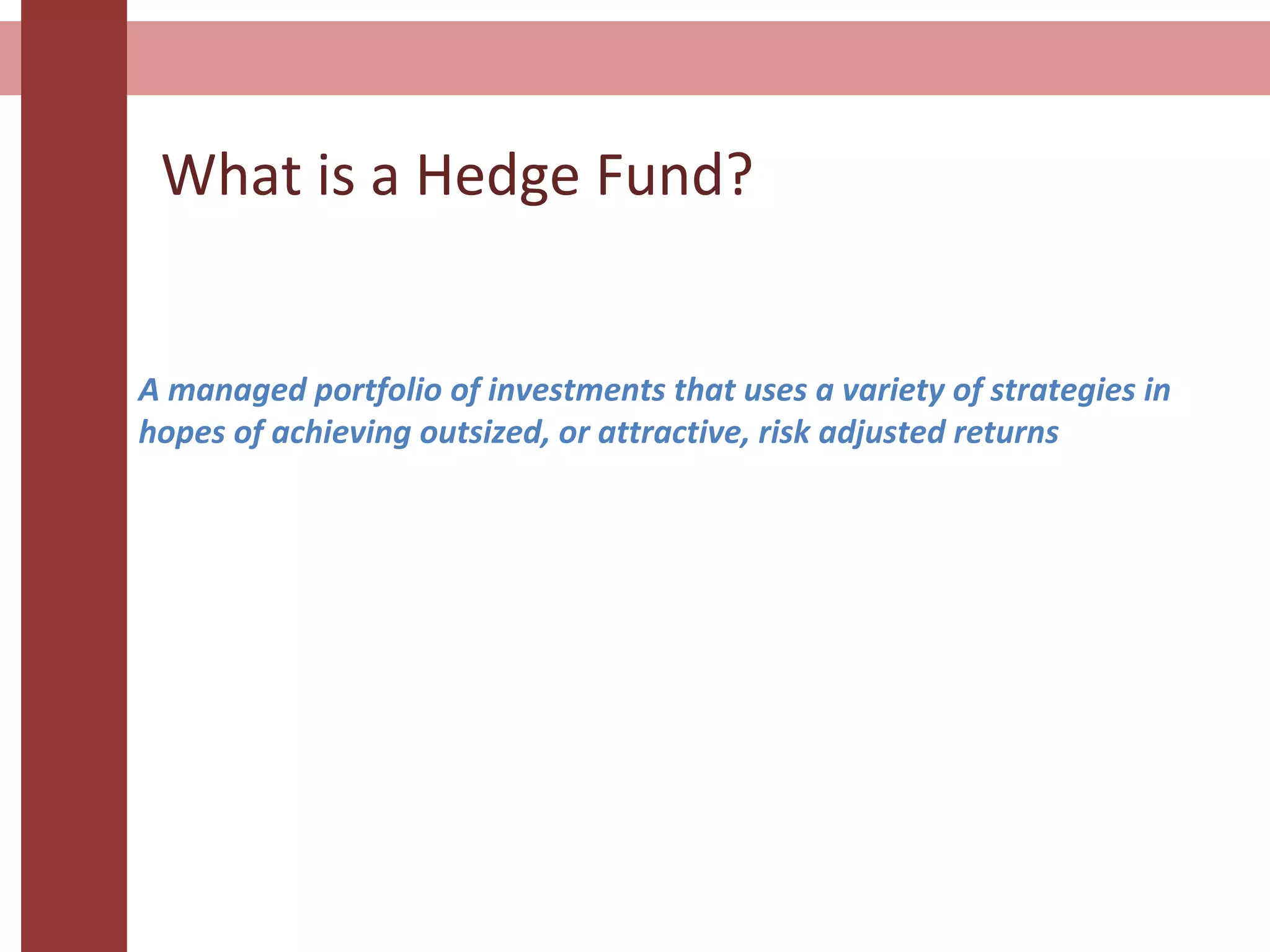 What is a Hedge Fund?

A managed portfolio of investments that uses a variety of strategies in hopes of achieving outsized, or attractive, risk adjusted returns